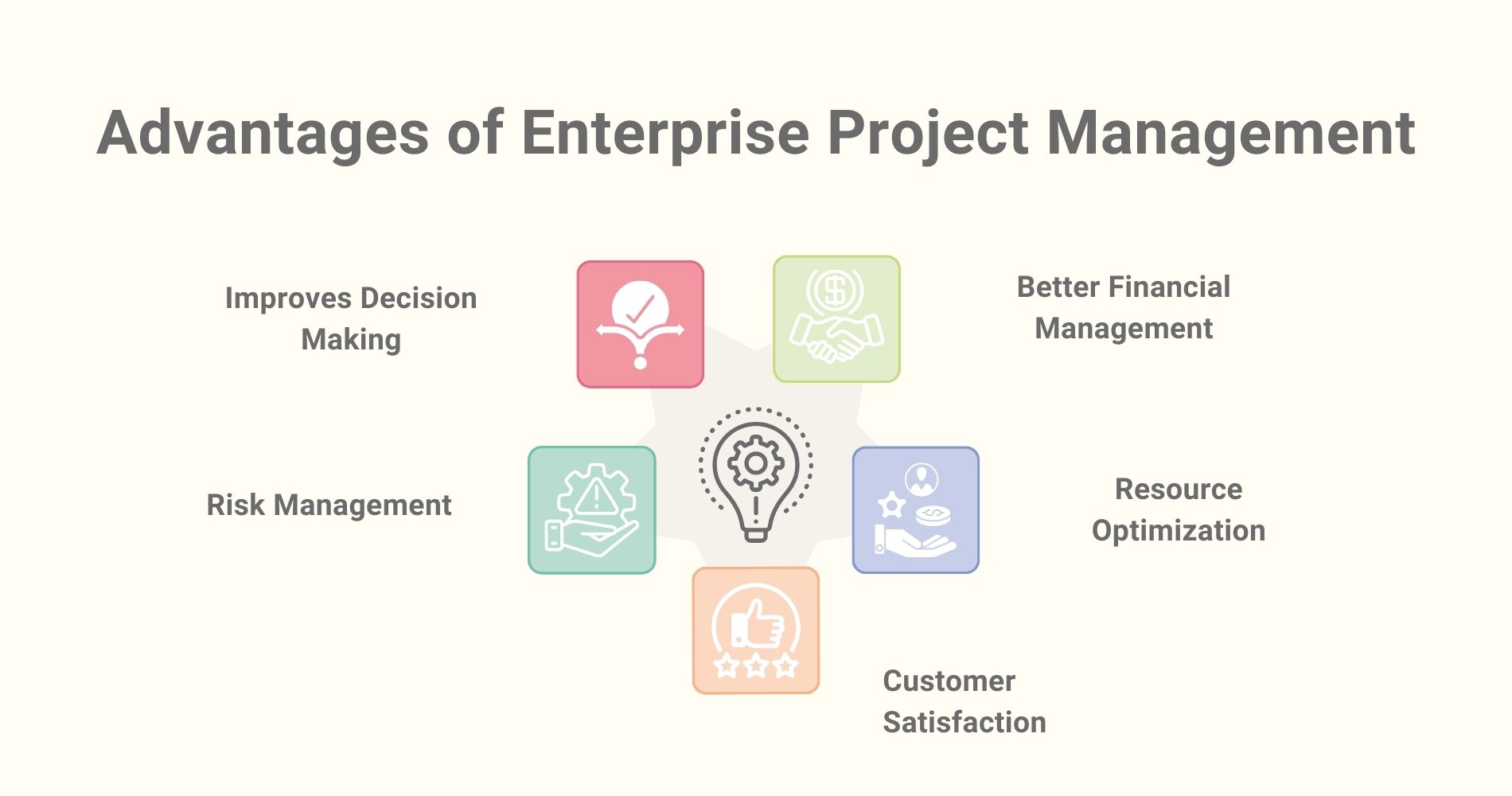 Advantages of Enterprise Project Management

Improves Decision Making

Better Financial Management

Risk Management

Resource Optimization

Customer Satisfaction